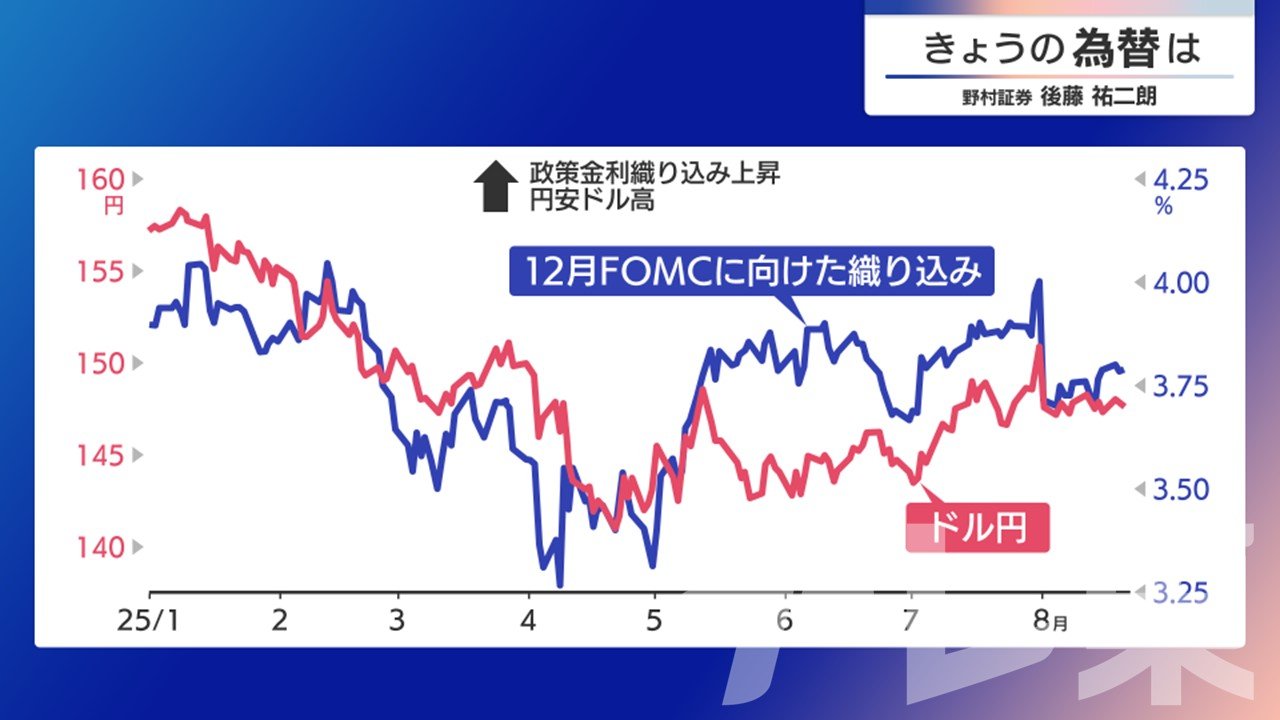 きょうの為替は
野村証券 後藤 祐二朗

政策金利織り込み上昇
円安ドル高

160 円
155
150
145
140

4.25 %
4.00
3.75
3.50
3.25

12月FOMCに向けた織り込み

ドル円

25/1 2 3 4 5 6 7 8月